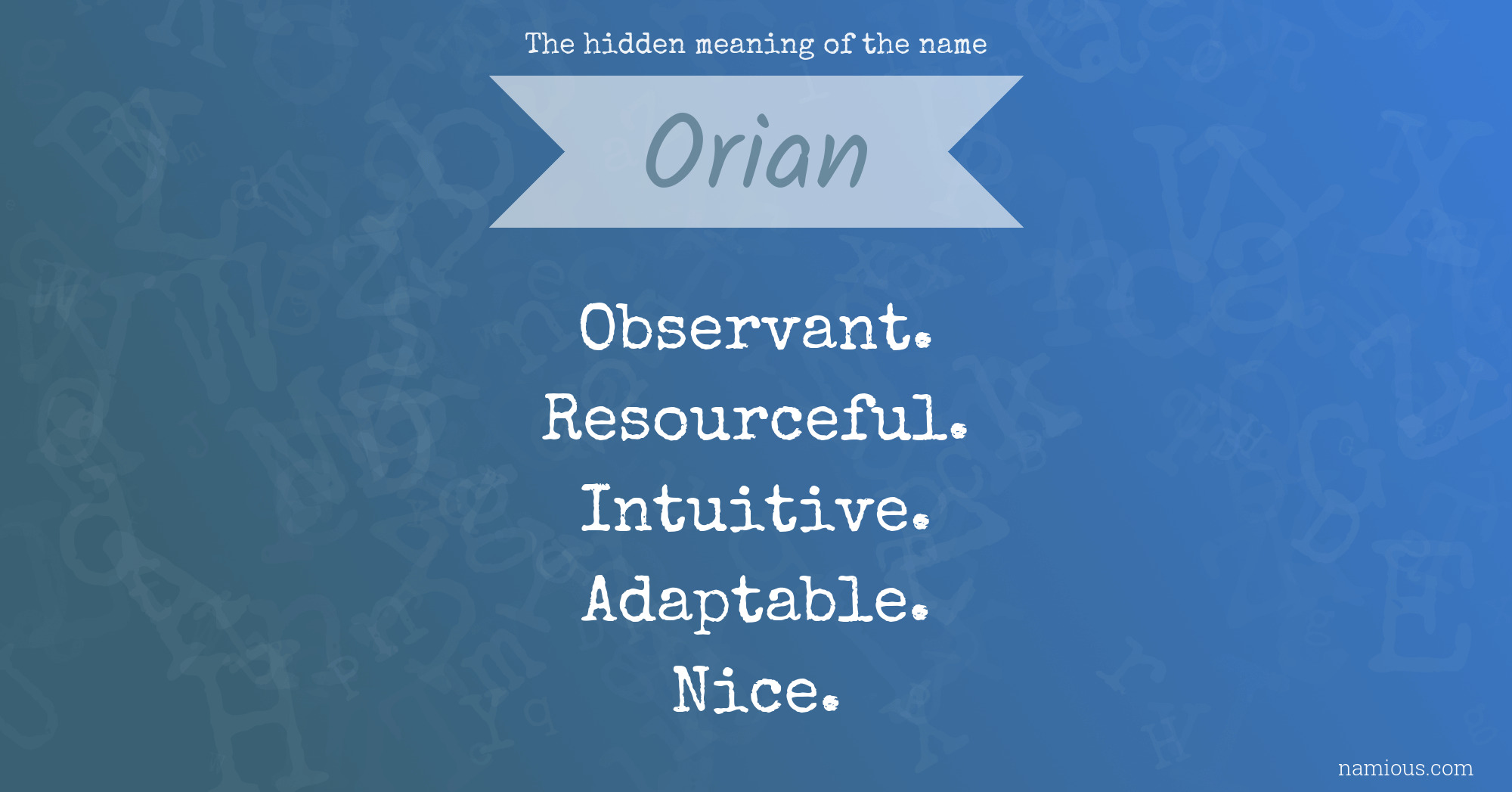 The hidden meaning of the name

Orian

Observant.
Resourceful.
Intuitive.
Adaptable.
Nice.

namious.com